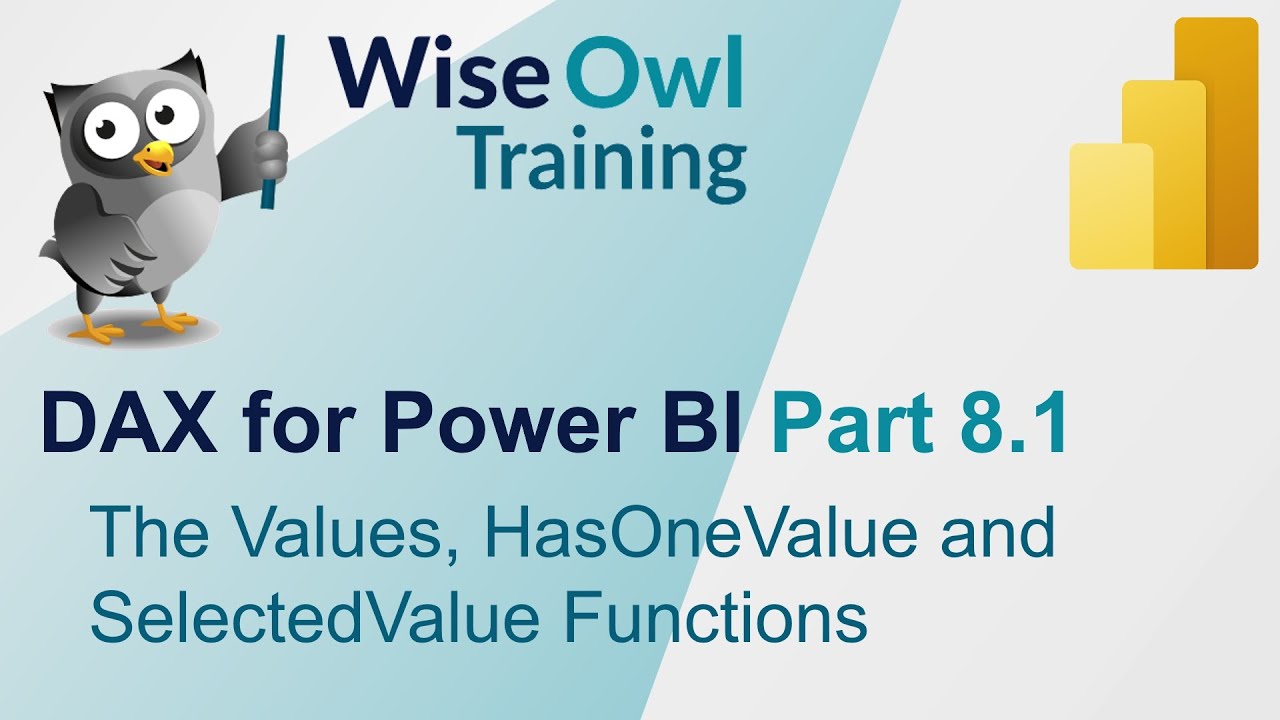 Wise Owl Training

DAX for Power BI Part 8.1

The Values, HasOneValue and SelectedValue Functions